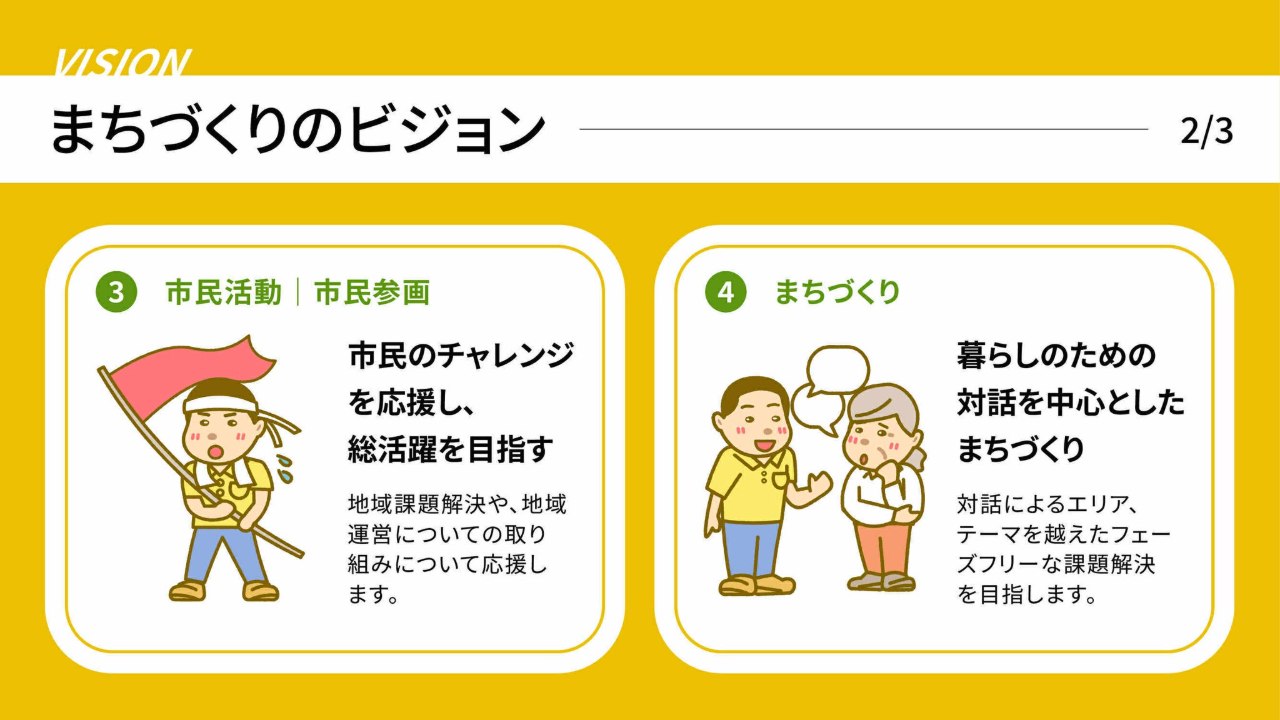 VISION

まちづくりのビジョン

2/3

3 市民活動｜市民参画

市民のチャレンジを応援し、総活躍を目指す

地域課題解決や、地域運営についての取り組みについて応援します。

4 まちづくり

暮らしのための対話を中心としたまちづくり

対話によるエリア、テーマを越えたフェーズフリーな課題解決を目指します。